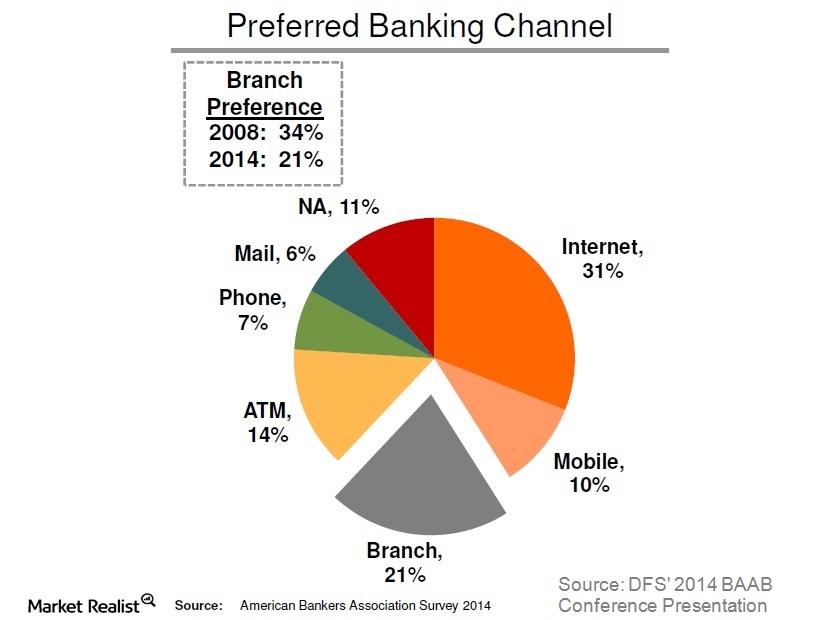 Preferred Banking Channel

Branch
Preference
2008: 34%
2014: 21%

NA, 11%

Mail, 6%

Phone, 7%

ATM, 14%

Internet, 31%

Mobile, 10%

Branch, 21%

Market Realist

Source: American Bankers Association Survey 2014

Source: DFS' 2014 BAAB Conference Presentation